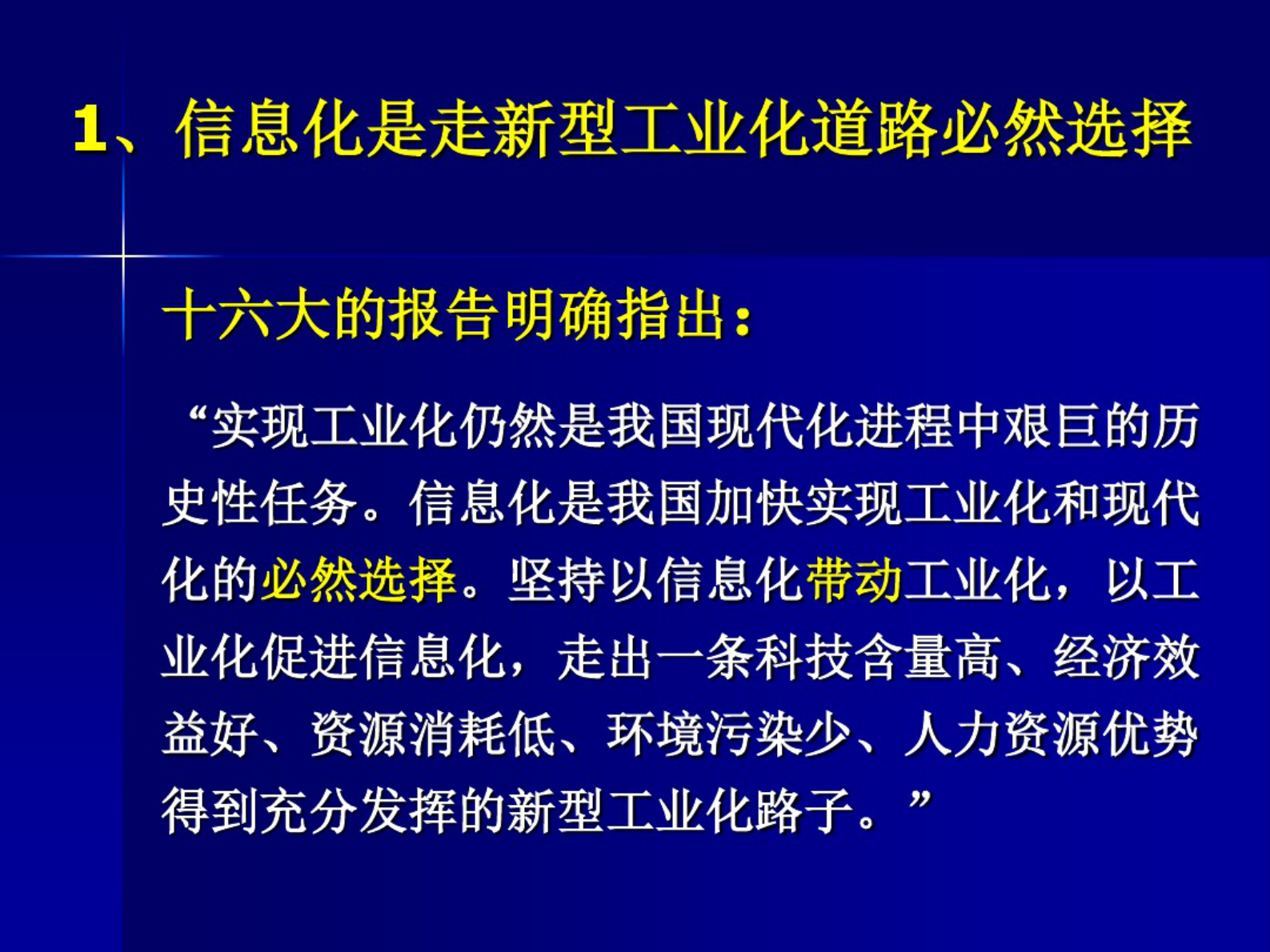 1、信息化是走新型工业化道路必然选择

十六大的报告明确指出：

“实现工业化仍然是我国现代化进程中艰巨的历史性任务。信息化是我国加快实现工业化和现代化的必然选择。坚持以信息化带动工业化，以工业化促进信息化，走出一条科技含量高、经济效益好、资源消耗低、环境污染少、人力资源优势得到充分发挥的新型工业化路子。”